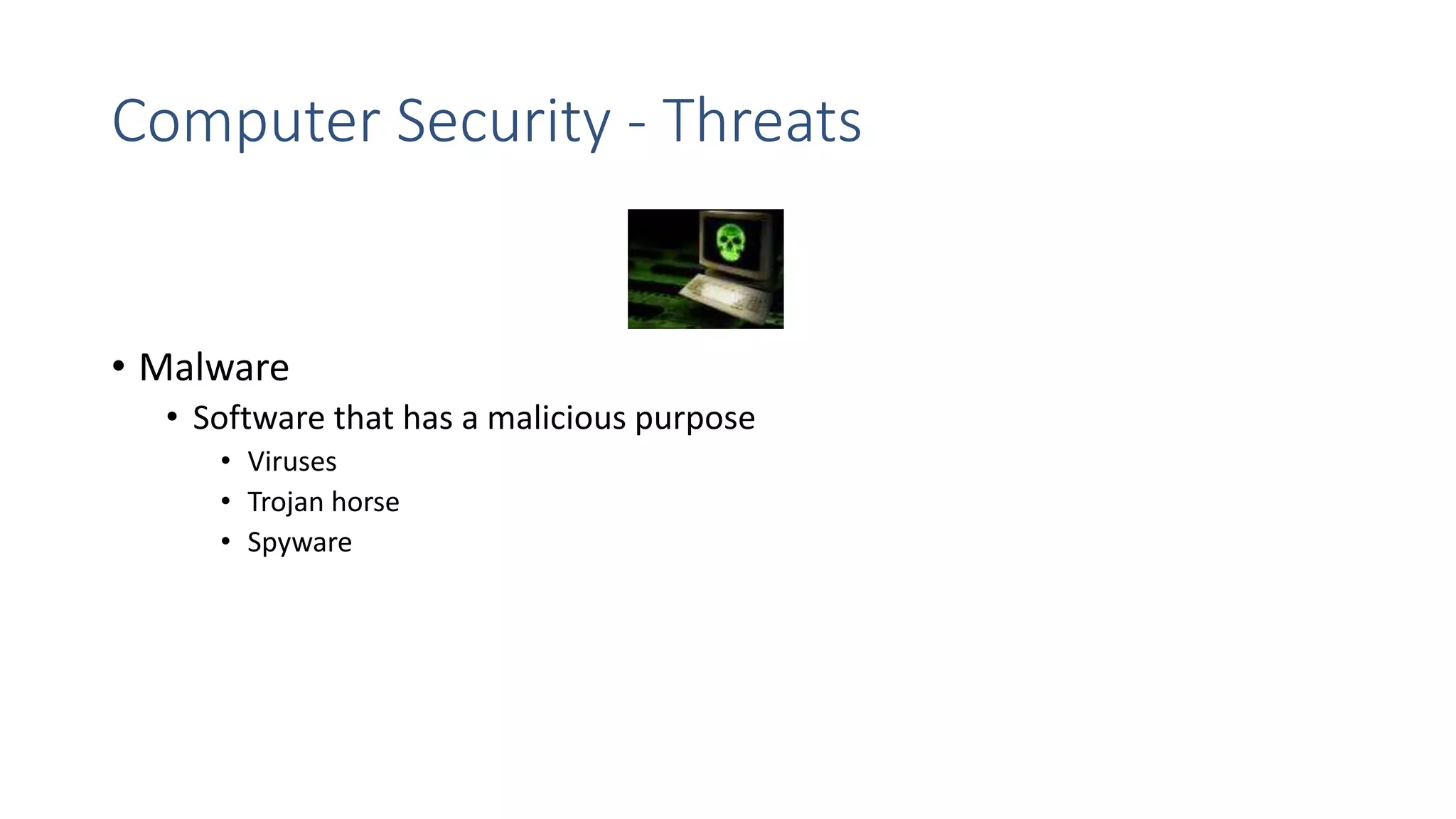 Computer Security - Threats

• Malware
  • Software that has a malicious purpose
    • Viruses
    • Trojan horse
    • Spyware